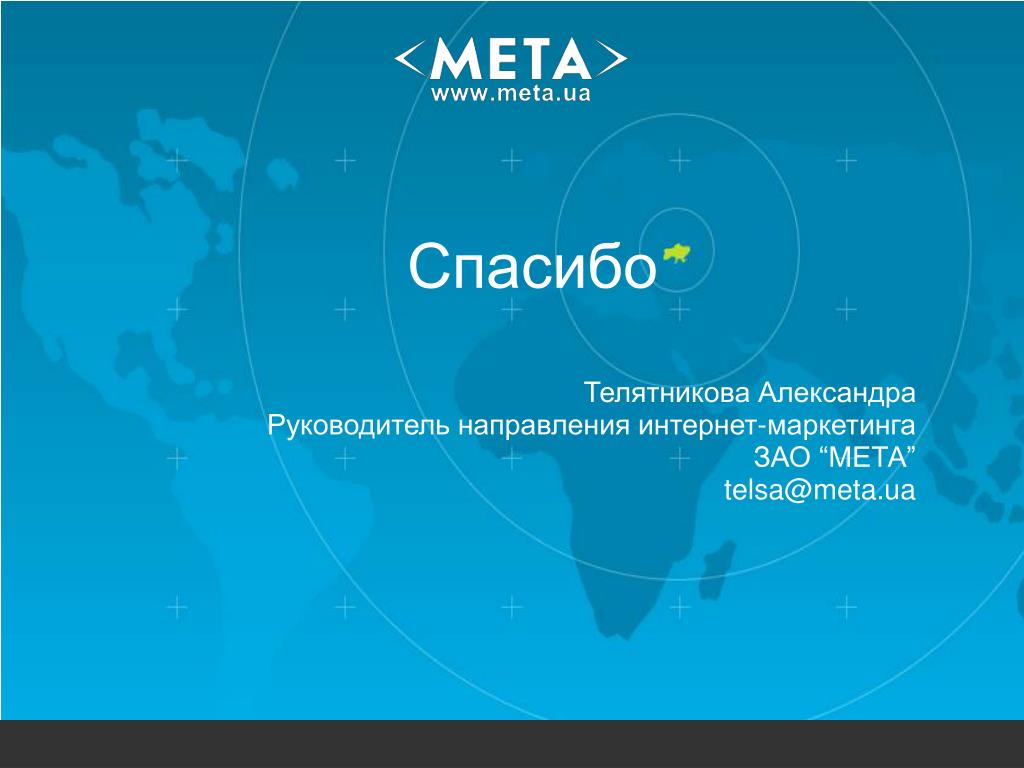 <META>
www.meta.ua

Спасибо

Телятникова Александра
Руководитель направления интернет-маркетинга
ЗАО “МЕТА”
telsa@meta.ua